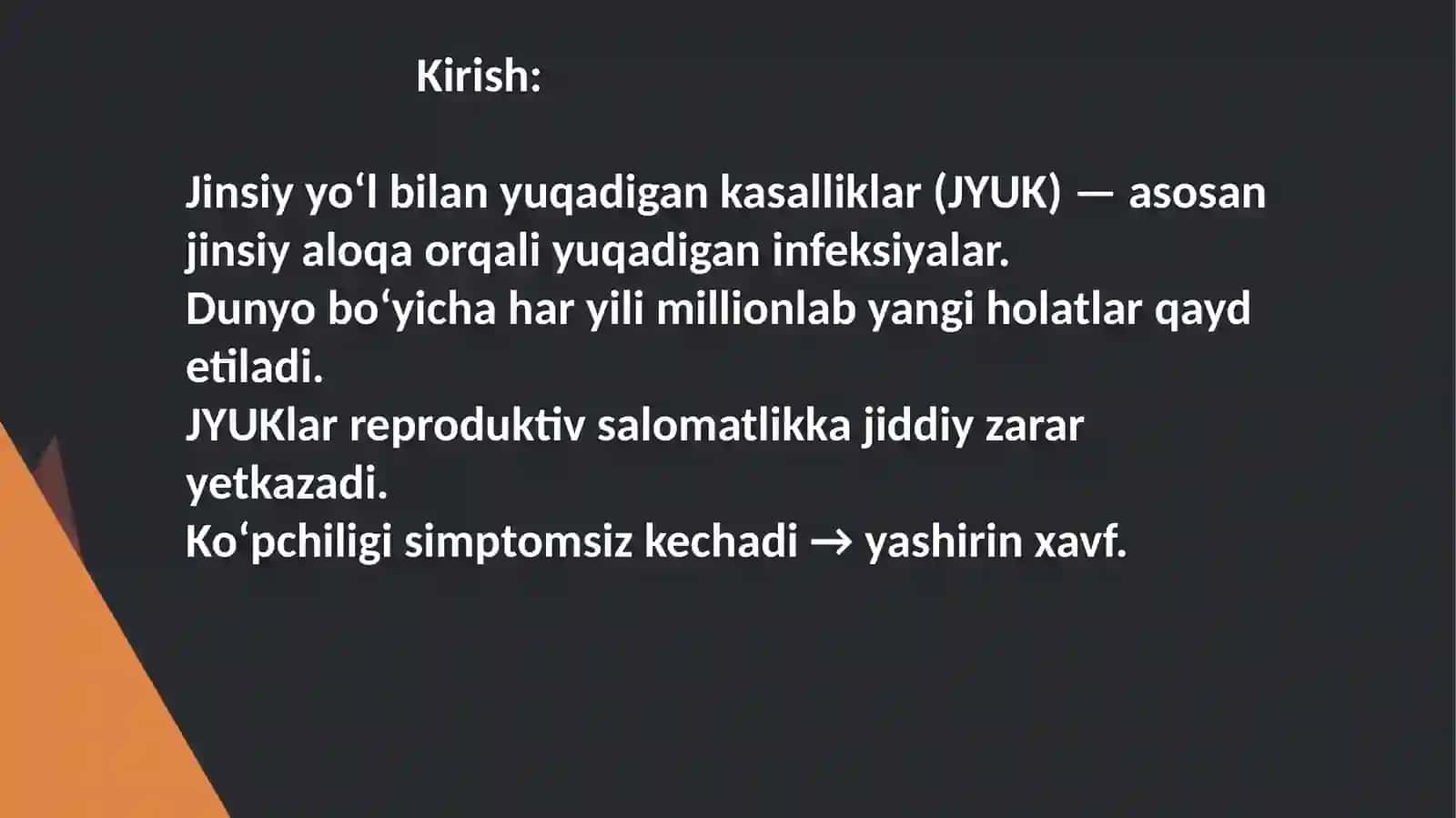 Kirish:

Jinsiy yo‘l bilan yuqadigan kasalliklar (JYUK) — asosan jinsiy aloqa orqali yuqadigan infeksiyalar.
Dunyo bo‘yicha har yili millionlab yangi holatlar qayd etiladi.
JYUKlar reproduktiv salomatlikka jiddiy zarar yetkazadi.
Ko‘pchiligi simptomsiz kechadi → yashirin xavf.